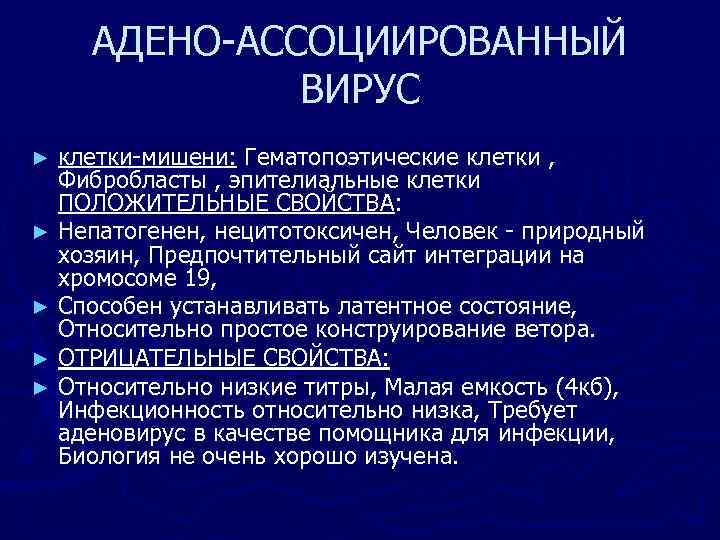 АДЕНО-АССОЦИИРОВАННЫЙ ВИРУС

► клетки-мишени: Гематопоэтические клетки , Фибробласты , эпителиальные клетки ПОЛОЖИТЕЛЬНЫЕ СВОЙСТВА:

► Непатогенен, нецитотоксичен, Человек - природный хозяин, Предпочтительный сайт интеграции на хромосоме 19,

► Способен устанавливать латентное состояние, Относительно простое конструирование ветора.

► ОТРИЦАТЕЛЬНЫЕ СВОЙСТВА:

► Относительно низкие титры, Малая емкость (4кб), Инфекционность относительно низка, Требует аденовирус в качестве помощника для инфекции, Биология не очень хорошо изучена.